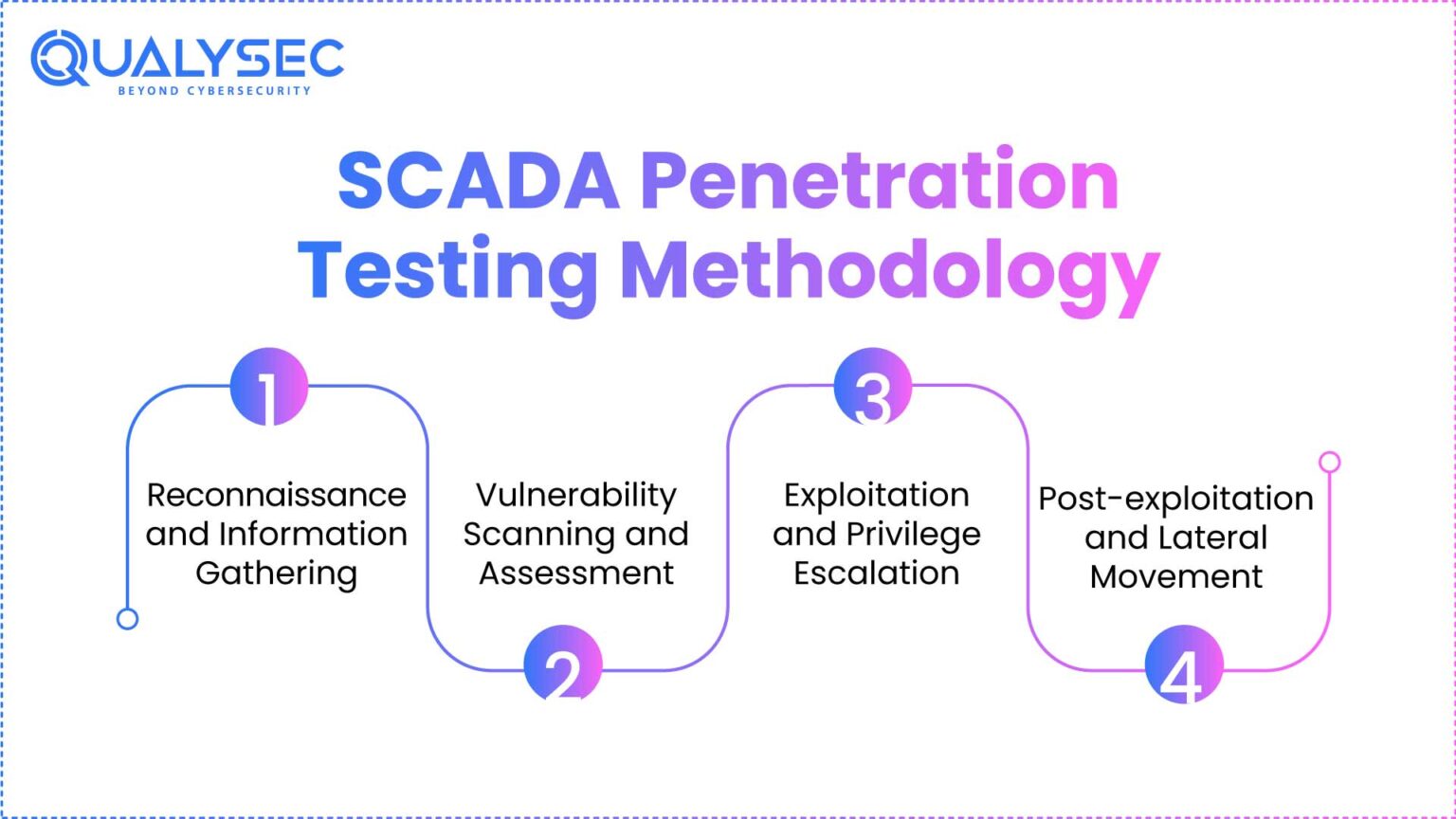 QUALYSEC
BEYOND CYBERSECURITY

SCADA Penetration Testing Methodology

1
Reconnaissance and Information Gathering

2
Vulnerability Scanning and Assessment

3
Exploitation and Privilege Escalation

4
Post-exploitation and Lateral Movement